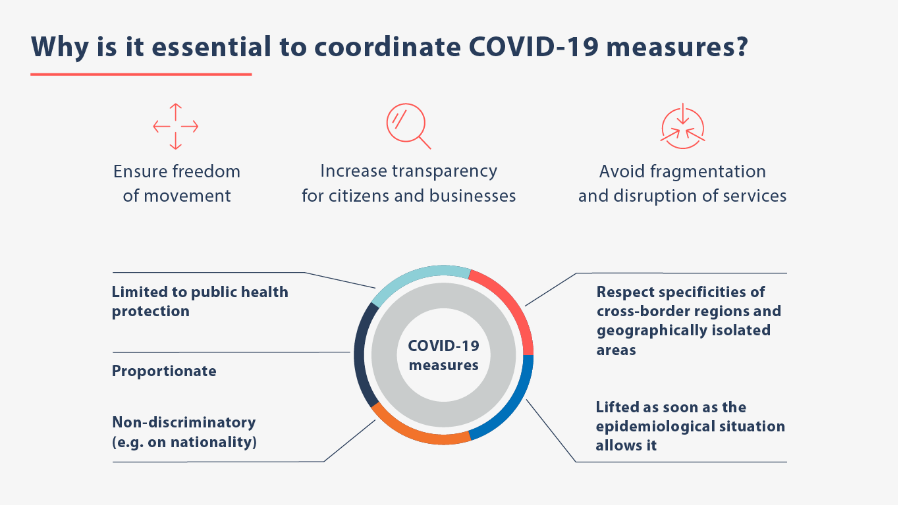 Why is it essential to coordinate COVID-19 measures?

Ensure freedom of movement

Increase transparency for citizens and businesses

Avoid fragmentation and disruption of services

Limited to public health protection

Proportionate

Non-discriminatory (e.g. on nationality)

COVID-19 measures

Respect specificities of cross-border regions and geographically isolated areas

Lifted as soon as the epidemiological situation allows it